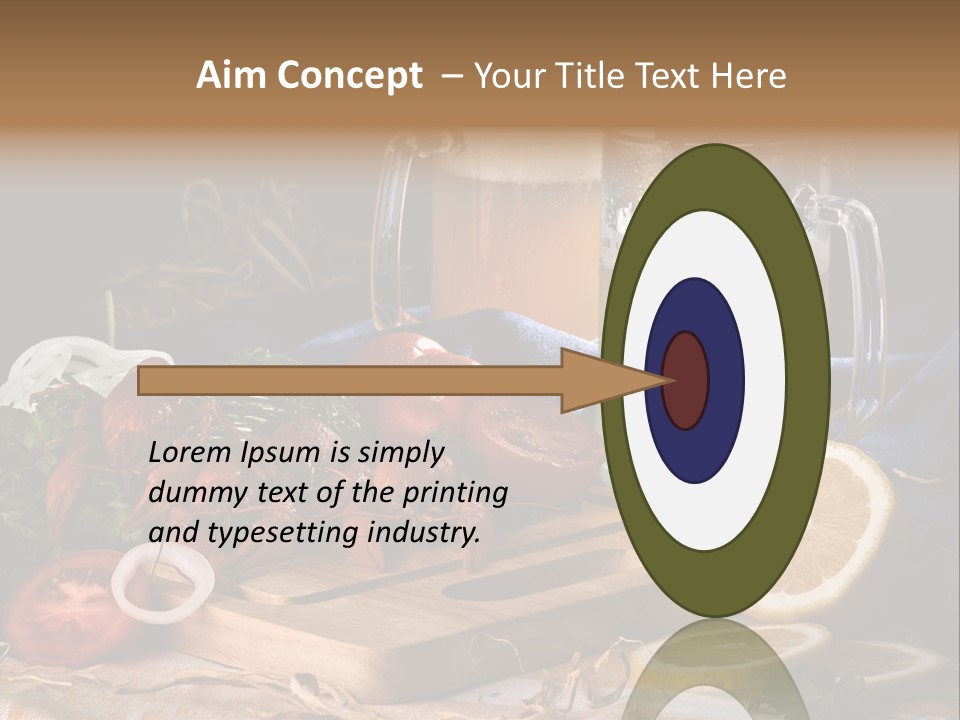 Aim Concept – Your Title Text Here

Lorem Ipsum is simply dummy text of the printing and typesetting industry.